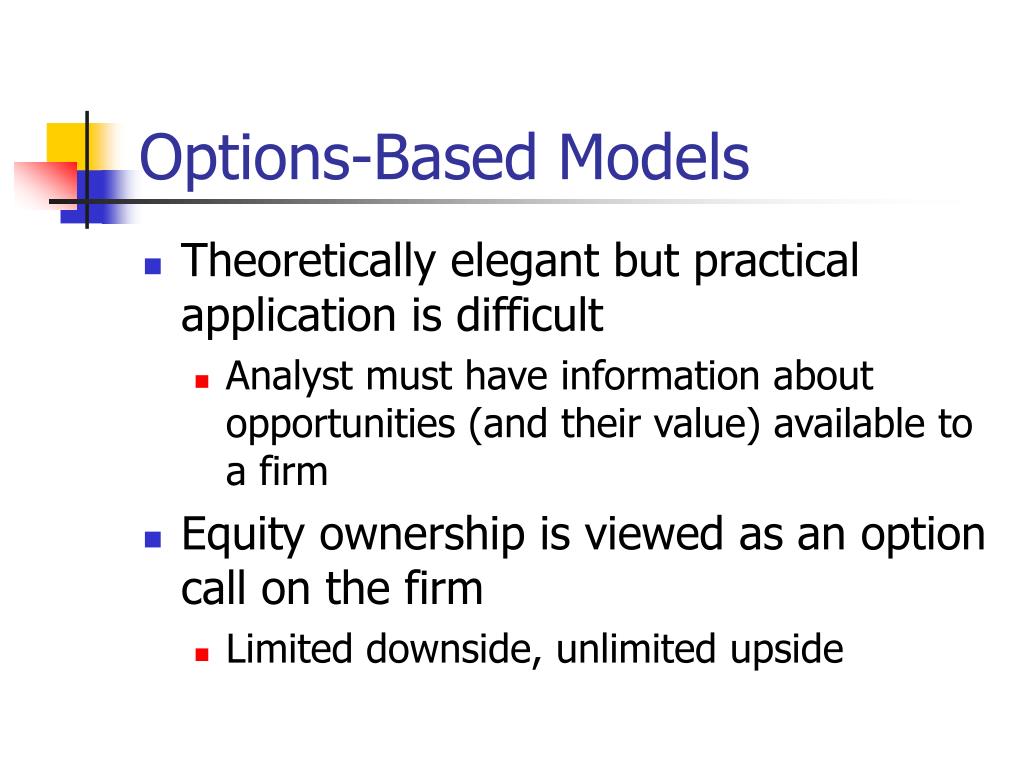 Options-Based Models

- Theoretically elegant but practical application is difficult
  - Analyst must have information about opportunities (and their value) available to a firm
- Equity ownership is viewed as an option call on the firm
  - Limited downside, unlimited upside